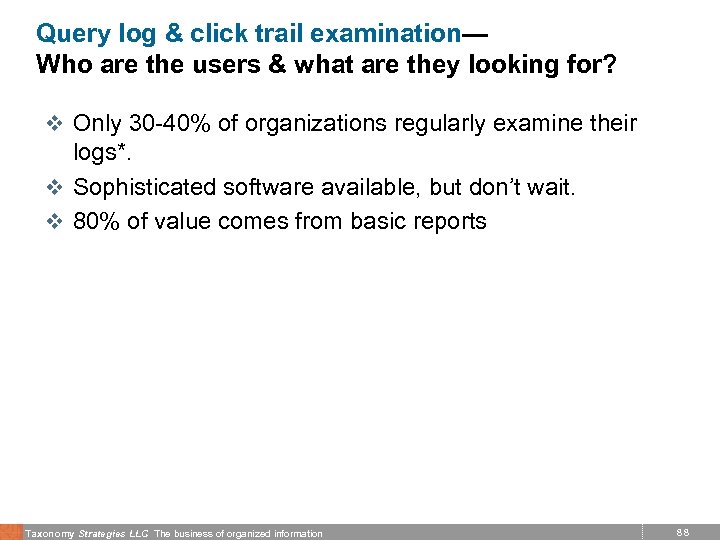 Query log & click trail examination—
Who are the users & what are they looking for?

❖ Only 30-40% of organizations regularly examine their logs*.
❖ Sophisticated software available, but don't wait.
❖ 80% of value comes from basic reports

Taxonomy Strategies LLC The business of organized information

88